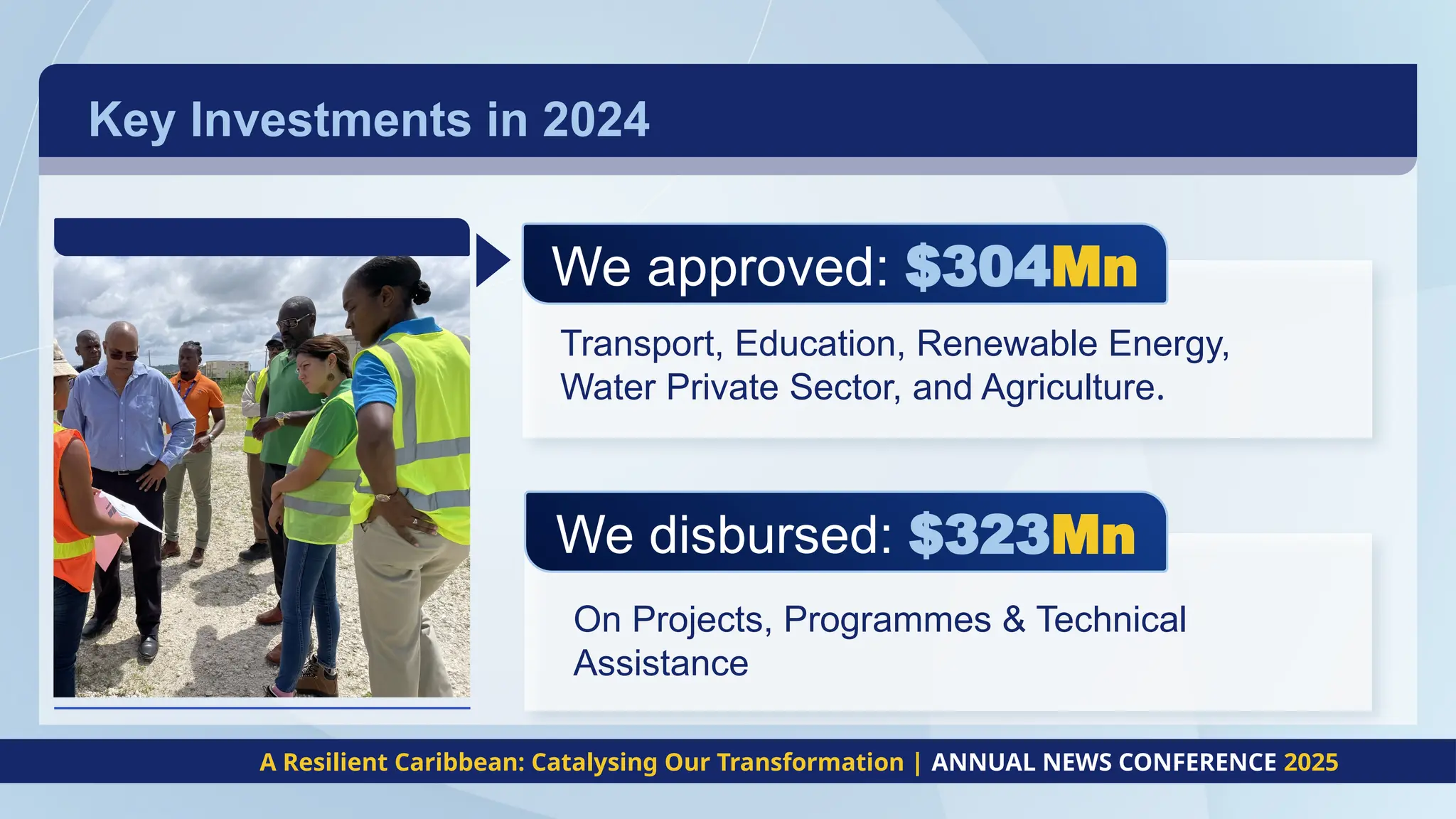 Key Investments in 2024

We approved: \$304Mn

Transport, Education, Renewable Energy, Water Private Sector, and Agriculture.

We disbursed: \$323Mn

On Projects, Programmes & Technical Assistance

A Resilient Caribbean: Catalysing Our Transformation | ANNUAL NEWS CONFERENCE 2025